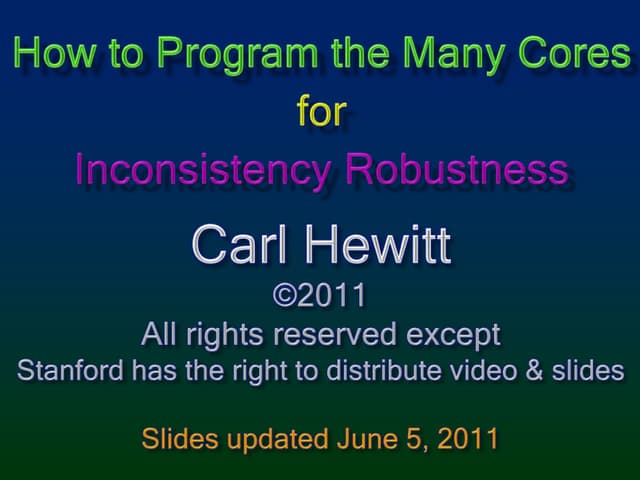 How to Program the Many Cores

for

Inconsistency Robustness

Carl Hewitt

©2011

All rights reserved except
Stanford has the right to distribute video & slides

Slides updated June 5, 2011